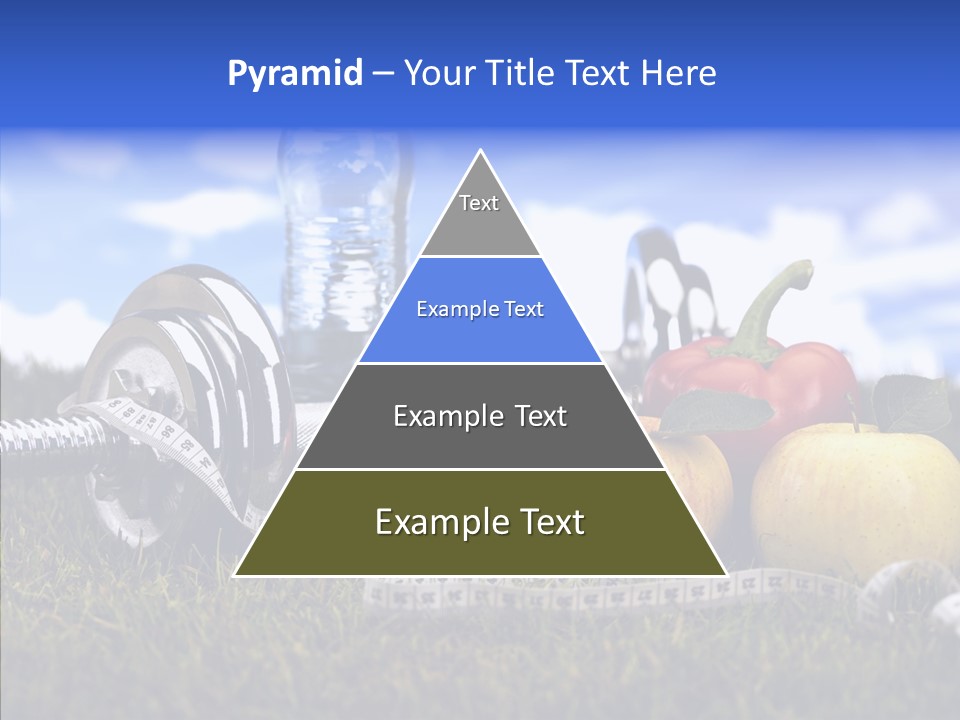 Pyramid – Your Title Text Here

Text

Example Text

Example Text

Example Text